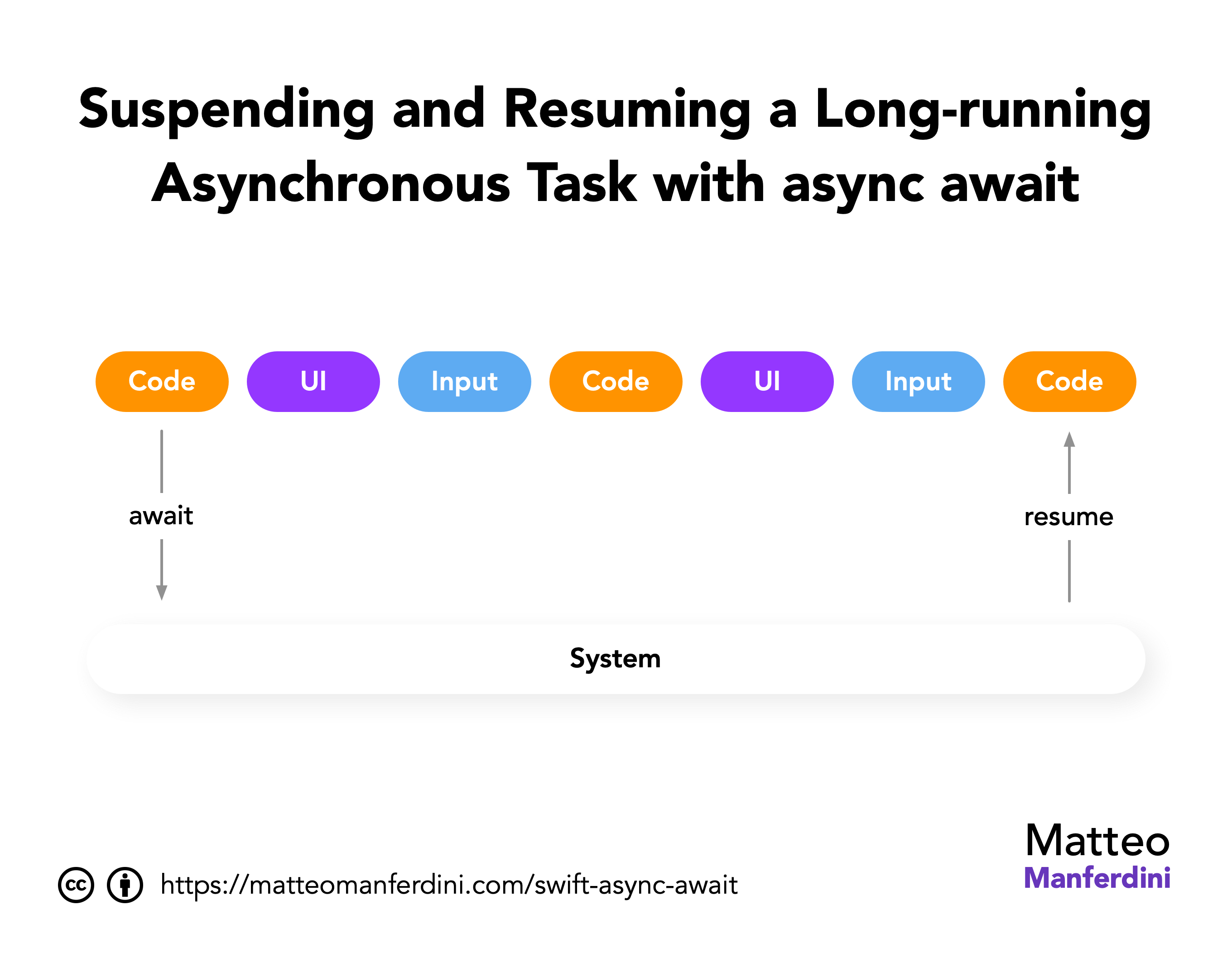 Suspending and Resuming a Long-running Asynchronous Task with async await

Code UI Input Code UI Input Code

await

resume

System

cc

https://matteomanferdini.com/swift-async-await

Matteo
Manferdini